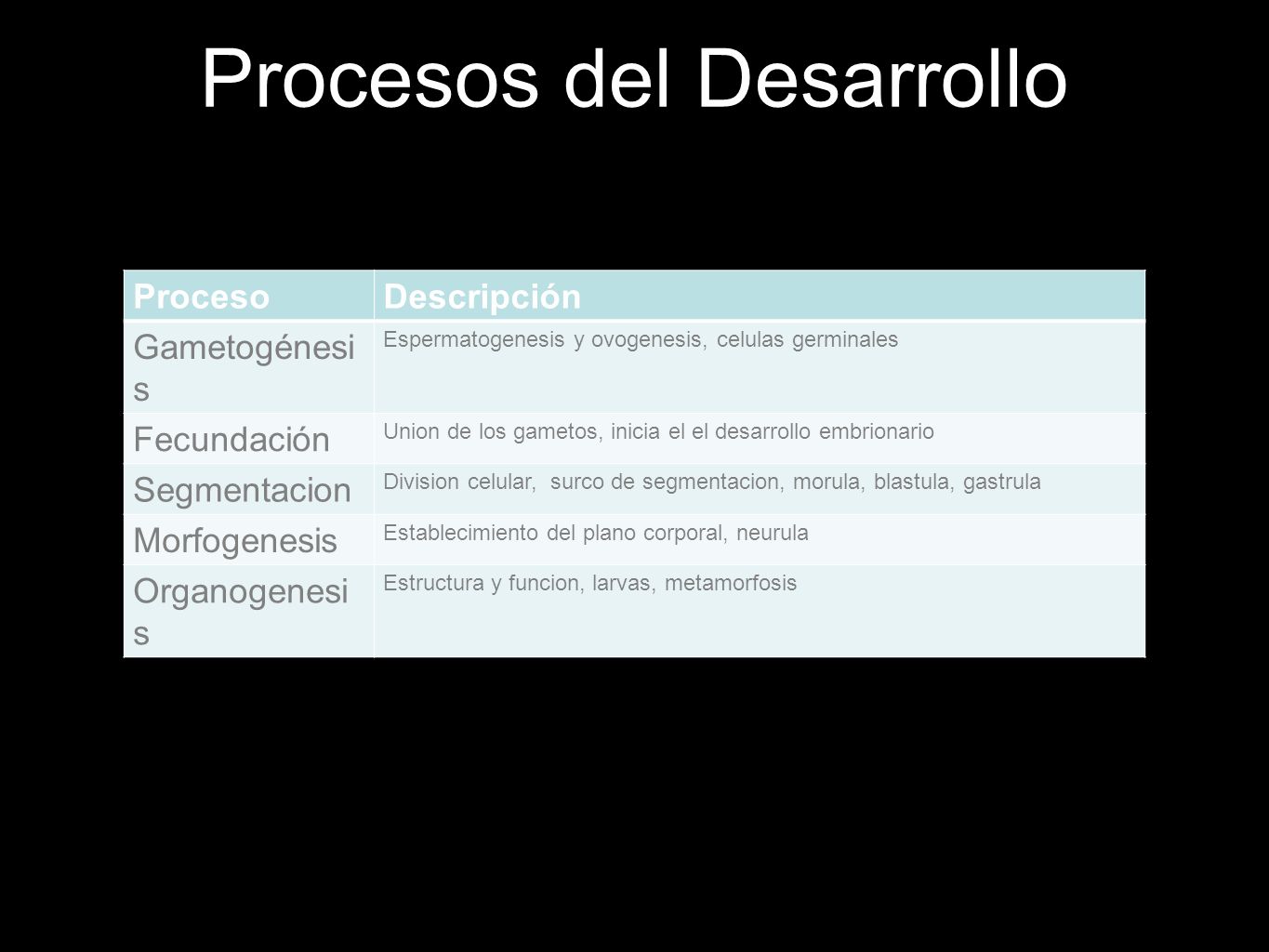 Procesos del Desarrollo

| Proceso | Descripción |
|---|---|
| Gametogénesis | Espermatogenesis y ovogenesis, celulas germinales |
| Fecundación | Union de los gametos, inicia el el desarrollo embrionario |
| Segmentacion | Division celular, surco de segmentacion, morula, blastula, gastrula |
| Morfogenesis | Establecimiento del plano corporal, neurula |
| Organogenesis | Estructura y funcion, larvas, metamorfosis |